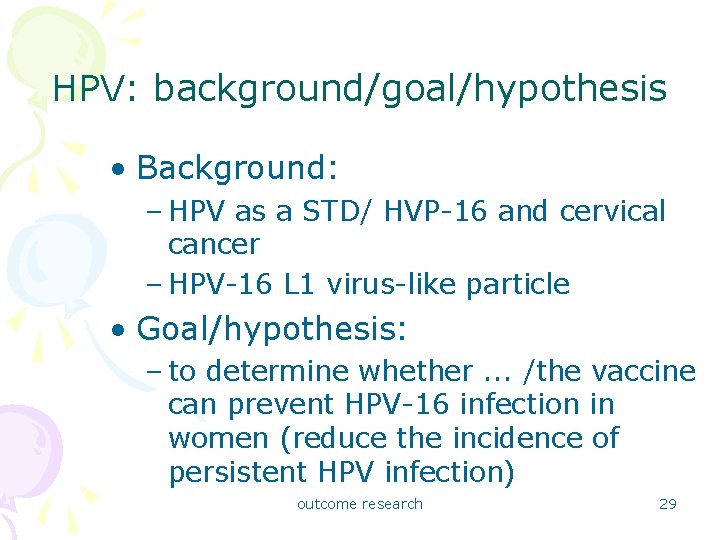 HPV: background/goal/hypothesis

• Background:
– HPV as a STD/ HVP-16 and cervical cancer
– HPV-16 L1 virus-like particle

• Goal/hypothesis:
– to determine whether ... /the vaccine can prevent HPV-16 infection in women (reduce the incidence of persistent HPV infection)

outcome research

29